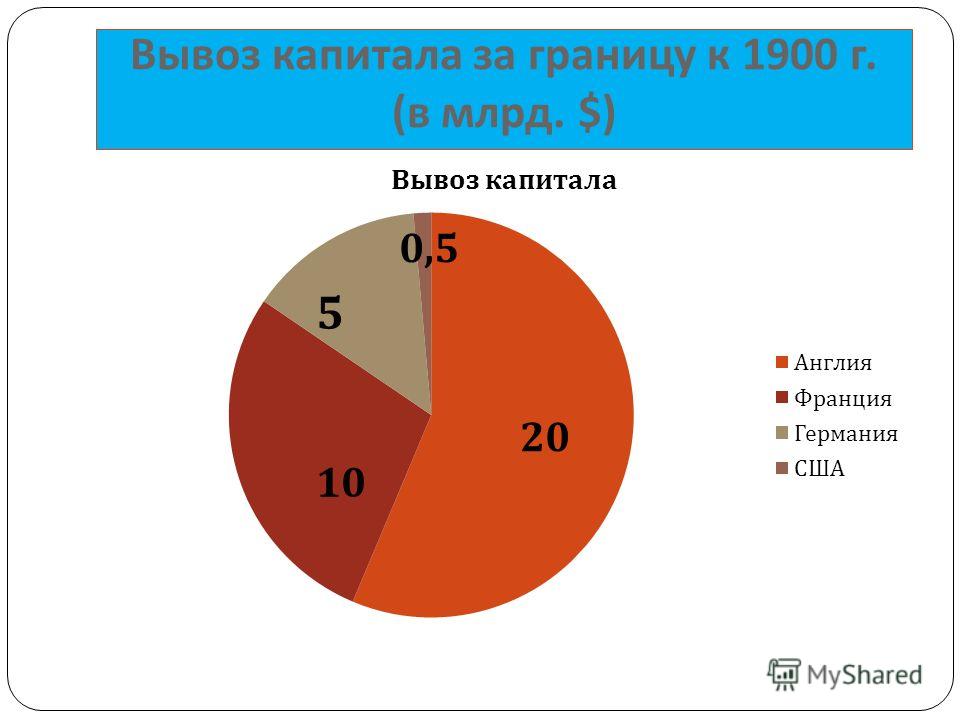 Вывоз капитала за границу к 1900 г. (в млрд. $)

Вывоз капитала

0,5

5

20

10

Англия
Франция
Германия
США

MyShared